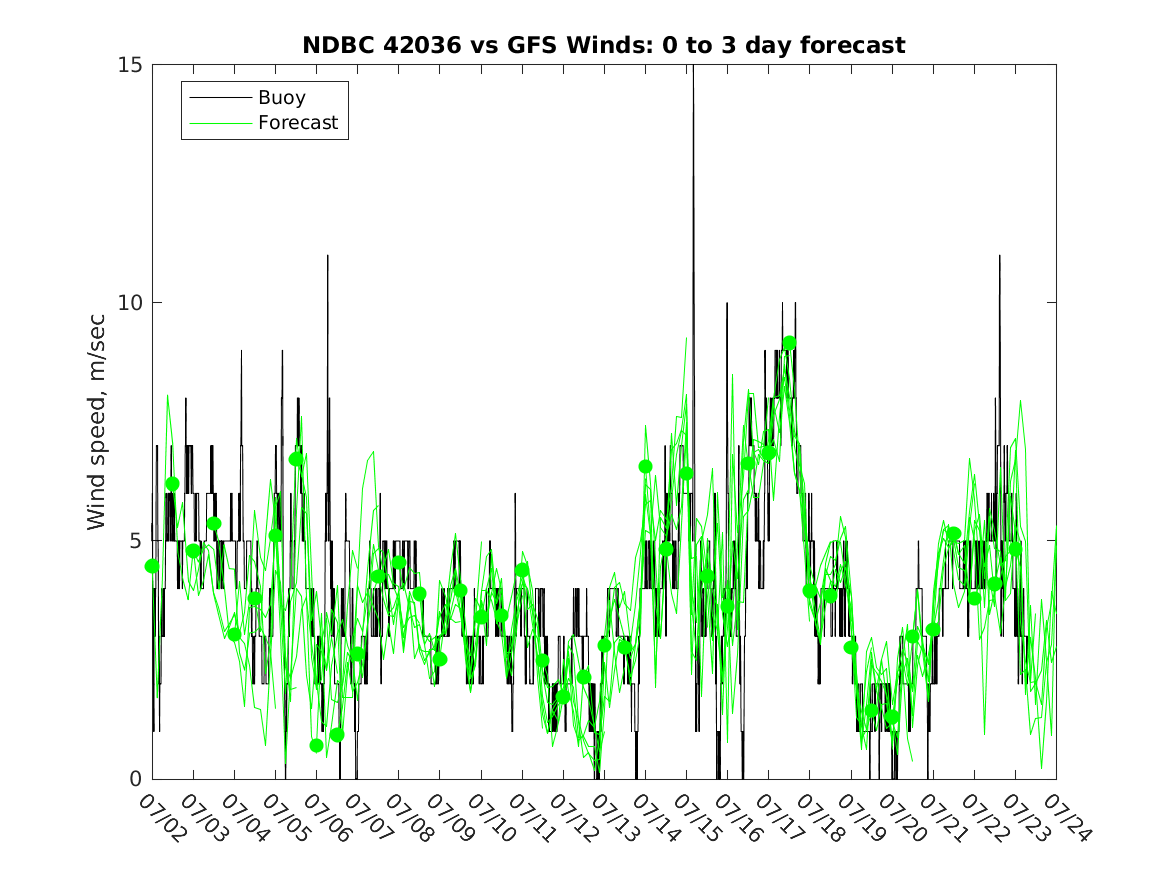 NDBC 42036 vs GFS Winds: 0 to 3 day forecast

Buoy
Forecast

Wind speed, m/sec

15
10
5
0

07/02
07/03
07/04
07/05
07/06
07/07
07/08
07/09
07/10
07/11
07/12
07/13
07/14
07/15
07/16
07/17
07/18
07/19
07/20
07/21
07/22
07/23
07/24